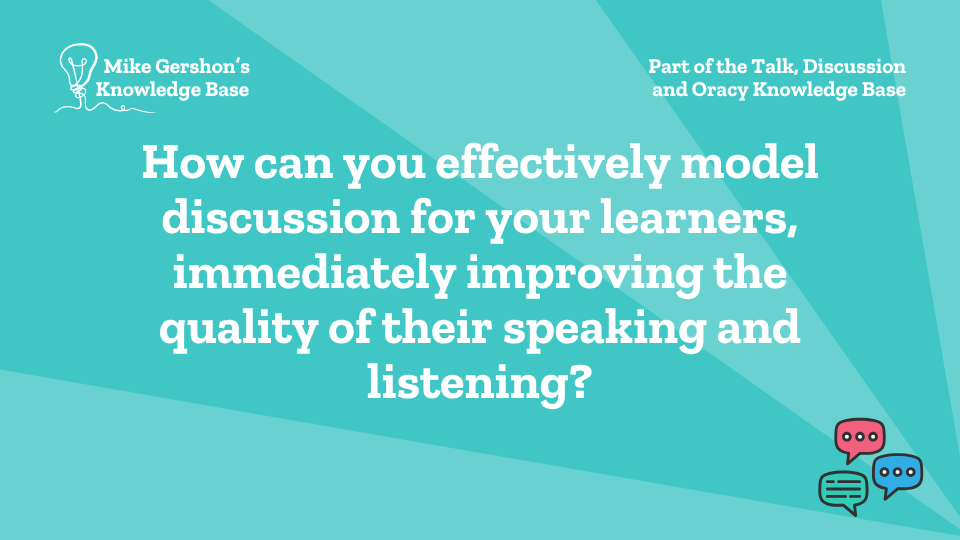 Mike Gershon's Knowledge Base

Part of the Talk, Discussion and Oracy Knowledge Base

How can you effectively model discussion for your learners, immediately improving the quality of their speaking and listening?